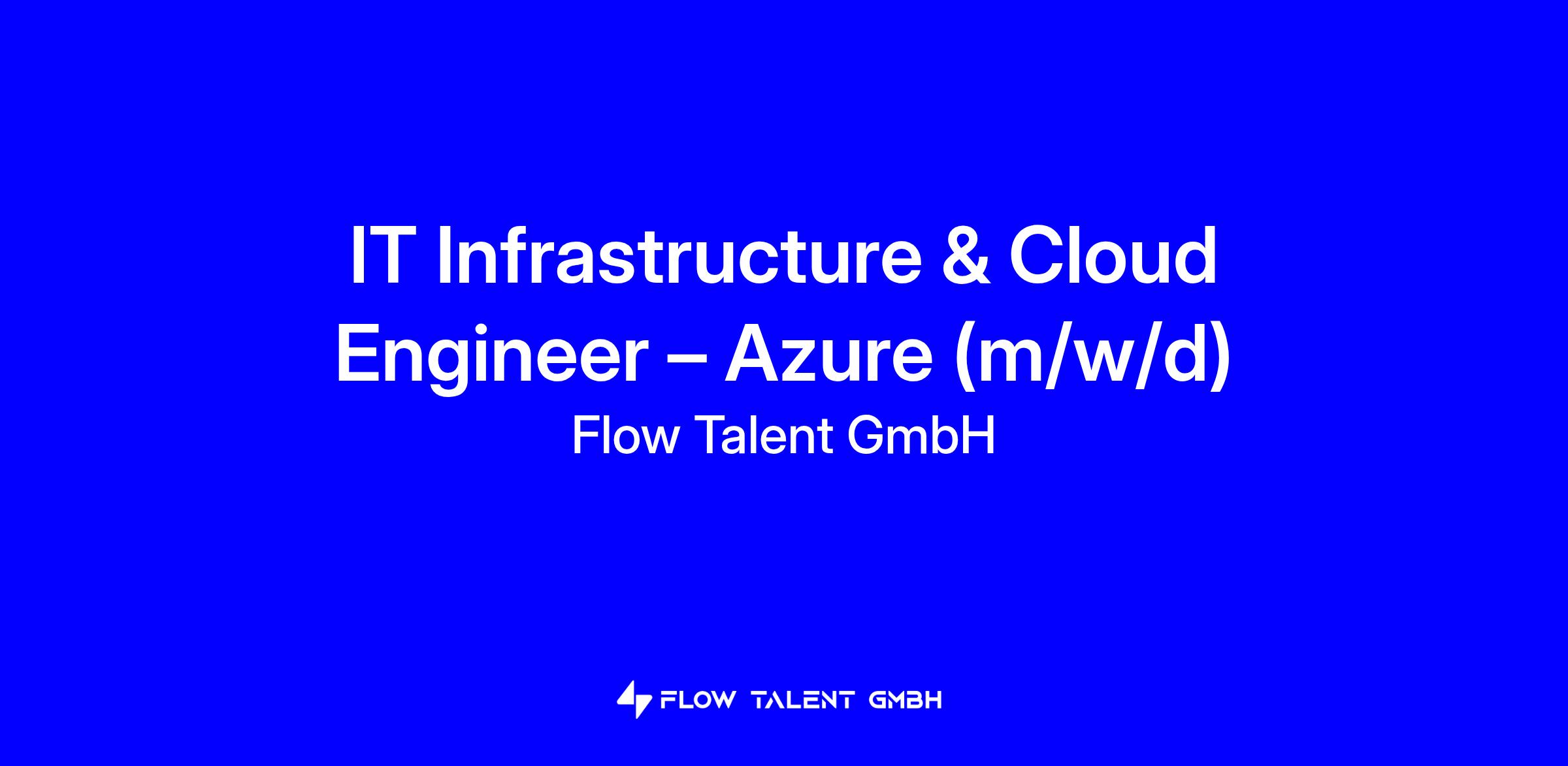 IT Infrastructure & Cloud Engineer – Azure (m/w/d)

Flow Talent GmbH

FLOW TALENT GMBH